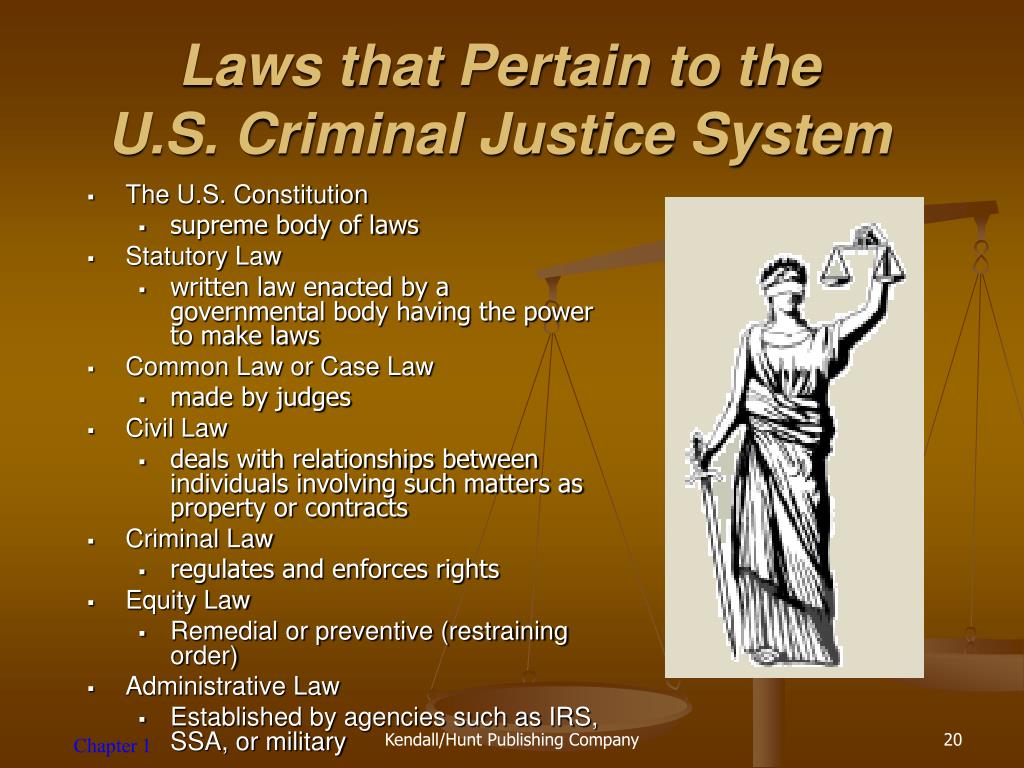 Laws that Pertain to the U.S. Criminal Justice System

- The U.S. Constitution
  - supreme body of laws
- Statutory Law
  - written law enacted by a governmental body having the power to make laws
- Common Law or Case Law
  - made by judges
- Civil Law
  - deals with relationships between individuals involving such matters as property or contracts
- Criminal Law
  - regulates and enforces rights
- Equity Law
  - Remedial or preventive (restraining order)
- Administrative Law
  - Established by agencies such as IRS, SSA, or military

Chapter 1

Kendall/Hunt Publishing Company

20